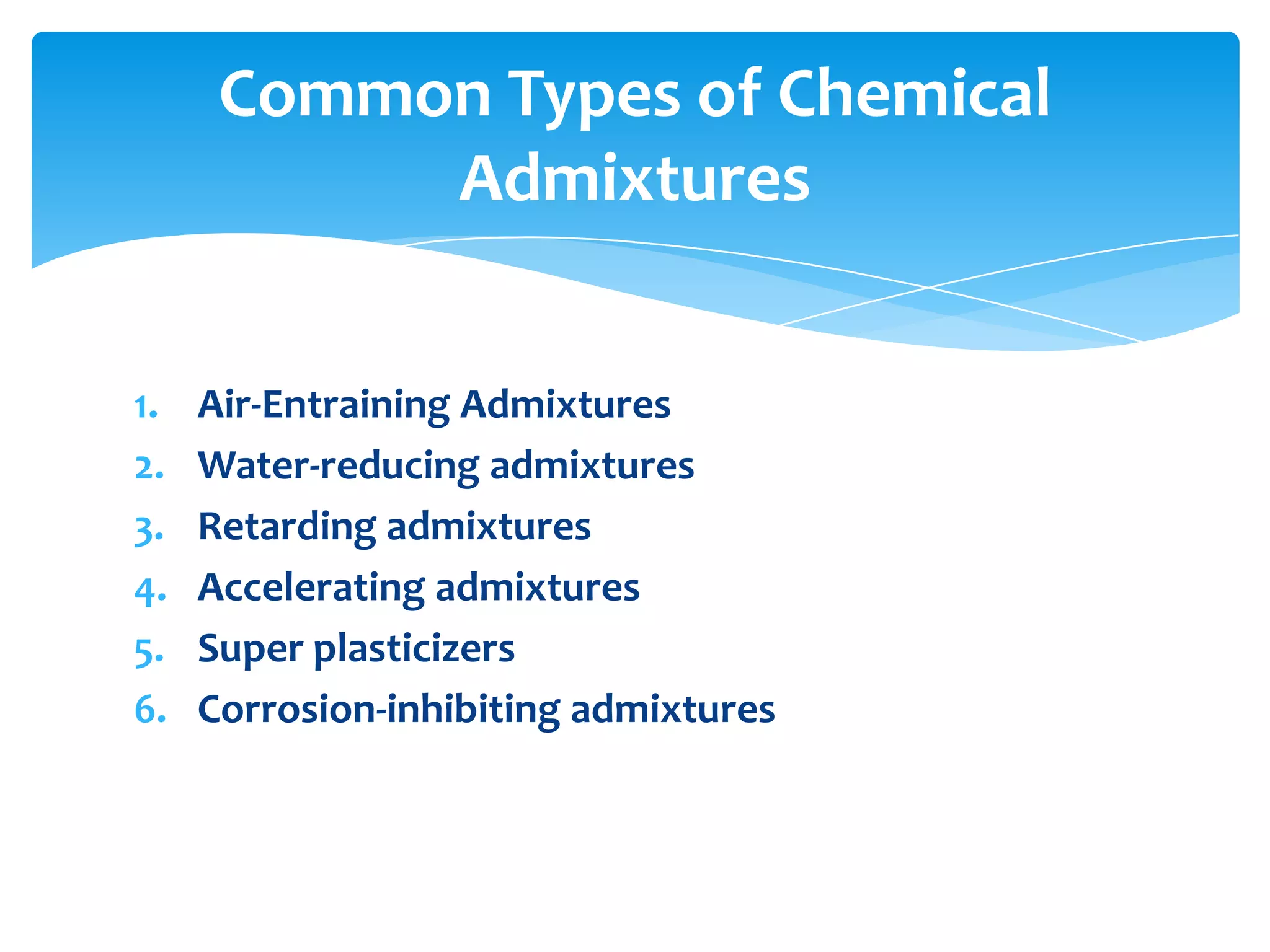 Common Types of Chemical Admixtures

1. Air-Entraining Admixtures
2. Water-reducing admixtures
3. Retarding admixtures
4. Accelerating admixtures
5. Super plasticizers
6. Corrosion-inhibiting admixtures